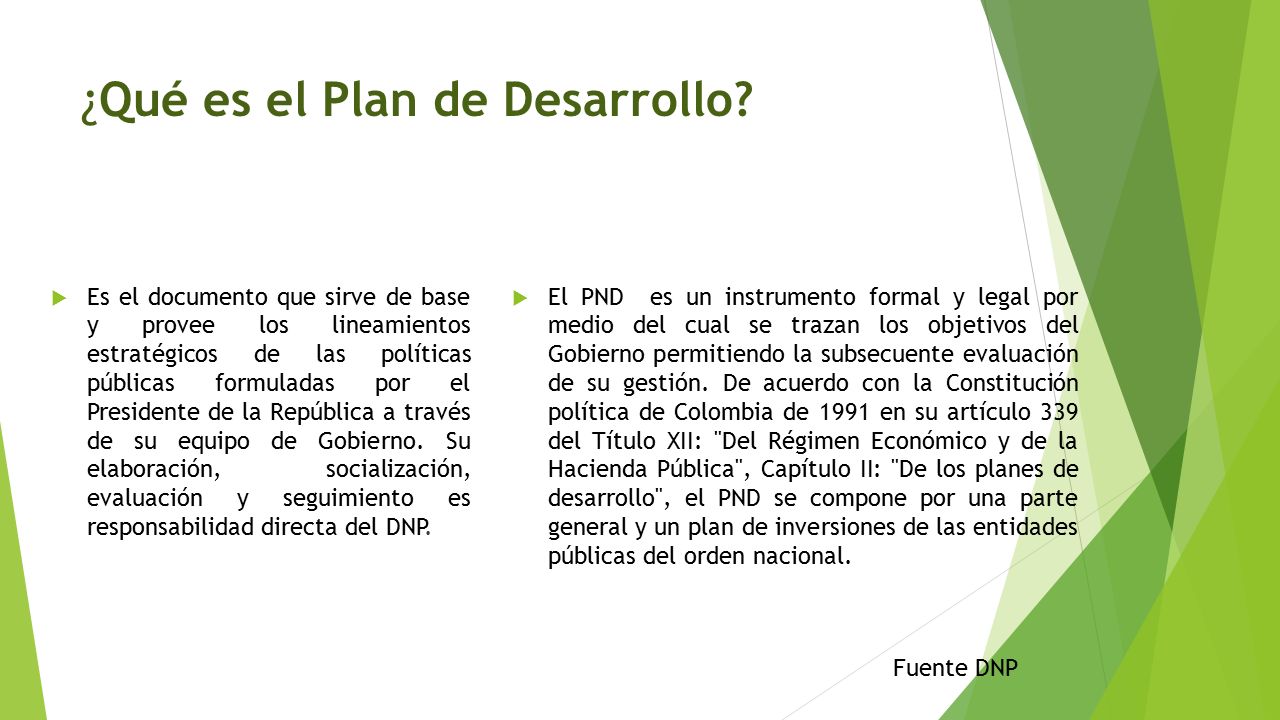 ¿Qué es el Plan de Desarrollo?

Es el documento que sirve de base y provee los lineamientos estratégicos de las políticas públicas formuladas por el Presidente de la República a través de su equipo de Gobierno. Su elaboración, socialización, evaluación y seguimiento es responsabilidad directa del DNP.

El PND es un instrumento formal y legal por medio del cual se trazan los objetivos del Gobierno permitiendo la subsecuente evaluación de su gestión. De acuerdo con la Constitución política de Colombia de 1991 en su artículo 339 del Título XII: "Del Régimen Económico y de la Hacienda Pública", Capítulo II: "De los planes de desarrollo", el PND se compone por una parte general y un plan de inversiones de las entidades públicas del orden nacional.

Fuente DNP